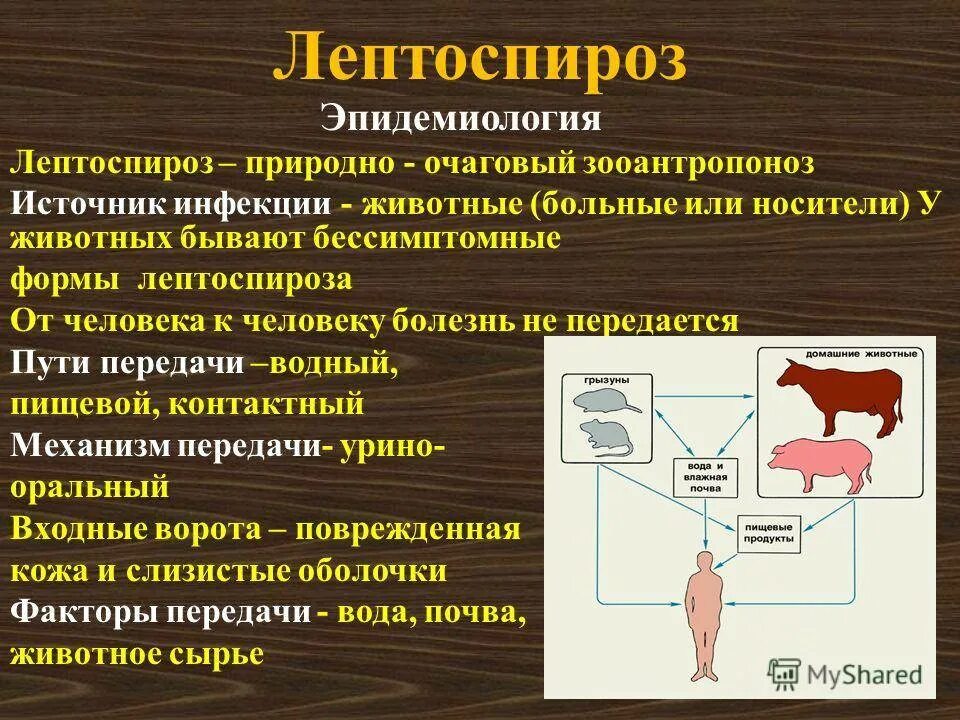 Лептоспироз

Эпидемиология

Лептоспироз – природно - очаговый зооантропоноз

Источник инфекции - животные (больные или носители) У животных бывают бессимптомные формы лептоспироза

От человека к человеку болезнь не передается

Пути передачи –водный, пищевой, контактный

Механизм передачи- урино-оральный

Входные ворота – поврежденная кожа и слизистые оболочки

Факторы передачи - вода, почва, животное сырье

грызуны

домашние животные

вода и влажная почва

пищевые продукты

MyShared